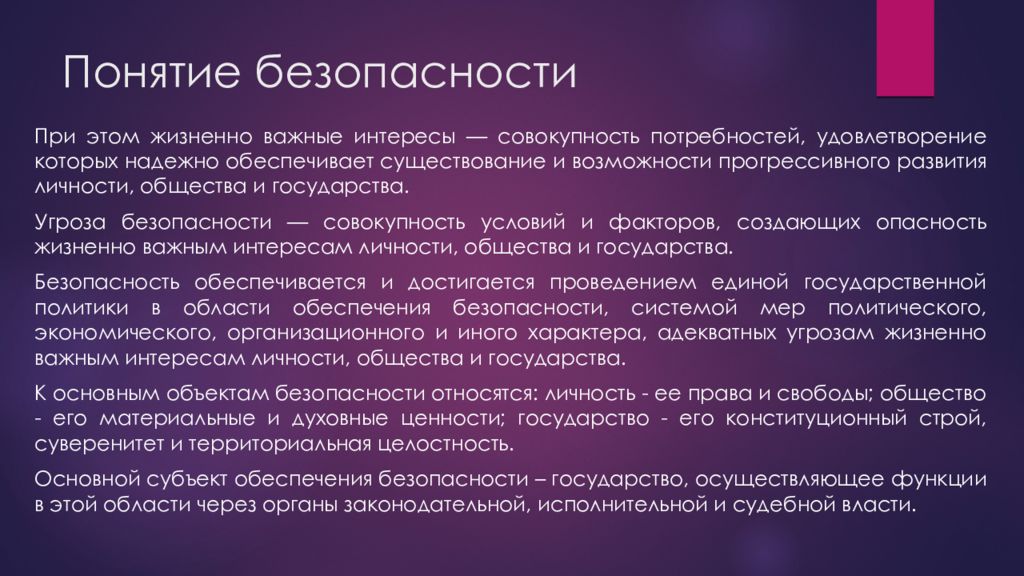 Понятие безопасности

При этом жизненно важные интересы — совокупность потребностей, удовлетворение которых надежно обеспечивает существование и возможности прогрессивного развития личности, общества и государства.

Угроза безопасности — совокупность условий и факторов, создающих опасность жизненно важным интересам личности, общества и государства.

Безопасность обеспечивается и достигается проведением единой государственной политики в области обеспечения безопасности, системой мер политического, экономического, организационного и иного характера, адекватных угрозам жизненно важным интересам личности, общества и государства.

К основным объектам безопасности относятся: личность - ее права и свободы; общество - его материальные и духовные ценности; государство - его конституционный строй, суверенитет и территориальная целостность.

Основной субъект обеспечения безопасности – государство, осуществляющее функции в этой области через органы законодательной, исполнительной и судебной власти.